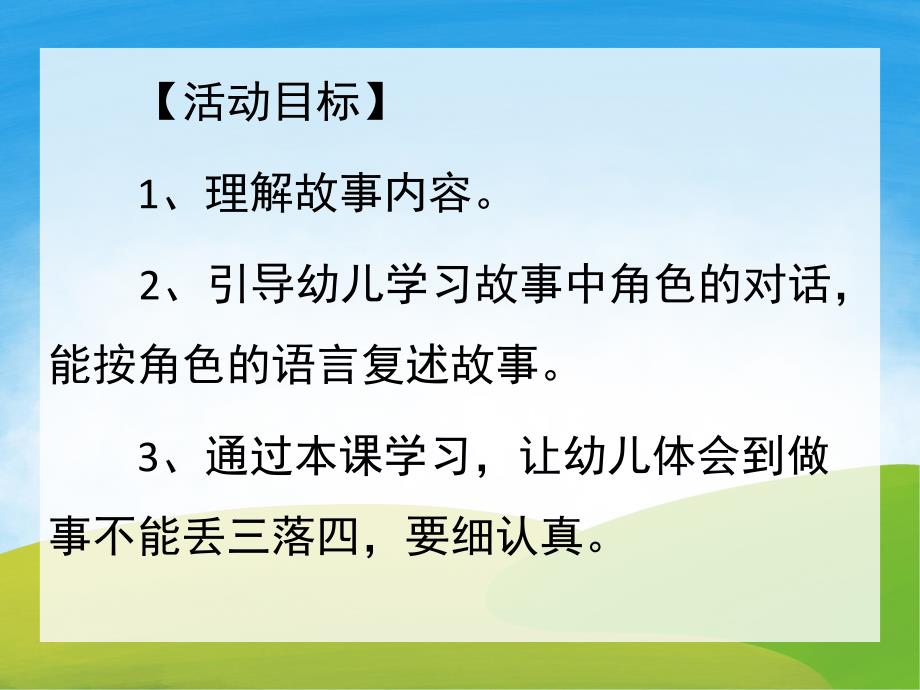 【活动目标】

1、理解故事内容。

2、引导幼儿学习故事中角色的对话，能按角色的语言复述故事。

3、通过本课学习，让幼儿体会到做事不能丢三落四，要细认真。